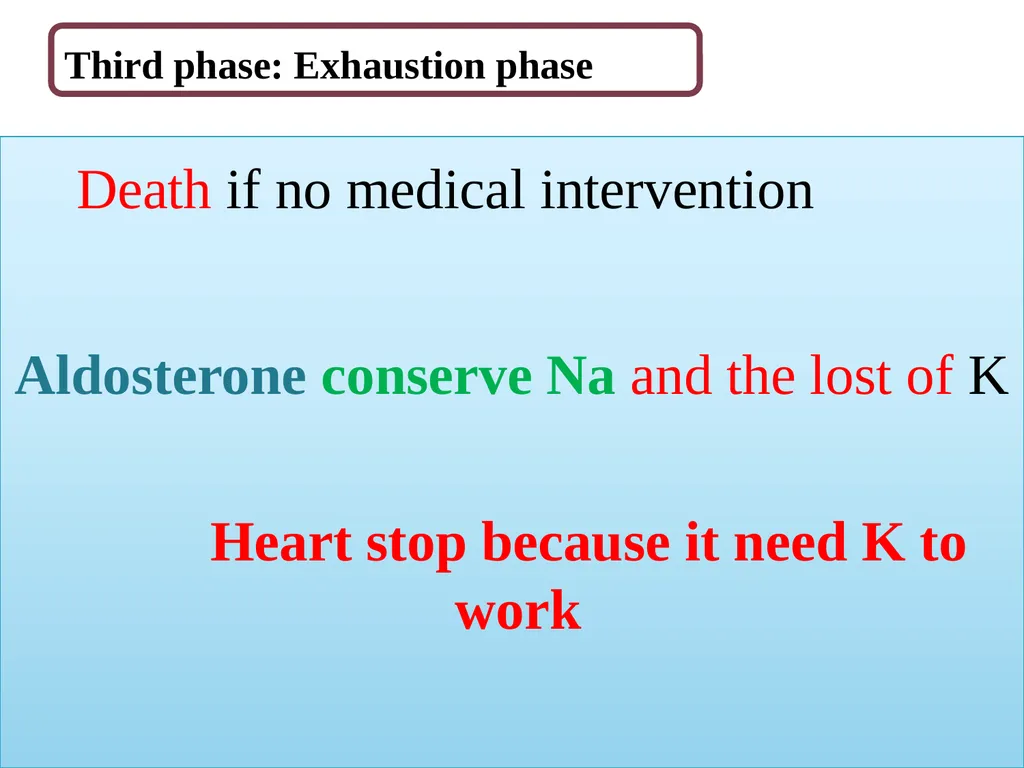 Third phase: Exhaustion phase

Death if no medical intervention

Aldosterone conserve Na and the lost of K

Heart stop because it need K to work